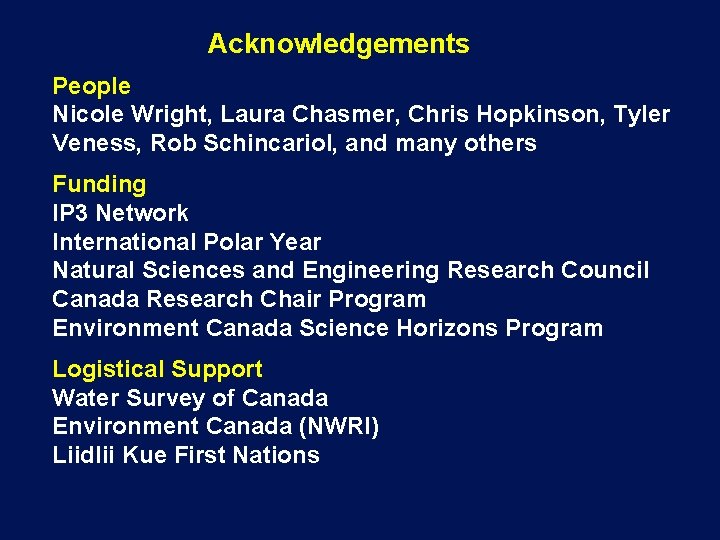 Acknowledgements

People
Nicole Wright, Laura Chasmer, Chris Hopkinson, Tyler Veness, Rob Schincariol, and many others

Funding
IP3 Network
International Polar Year
Natural Sciences and Engineering Research Council
Canada Research Chair Program
Environment Canada Science Horizons Program

Logistical Support
Water Survey of Canada
Environment Canada (NWRI)
Liidlii Kue First Nations